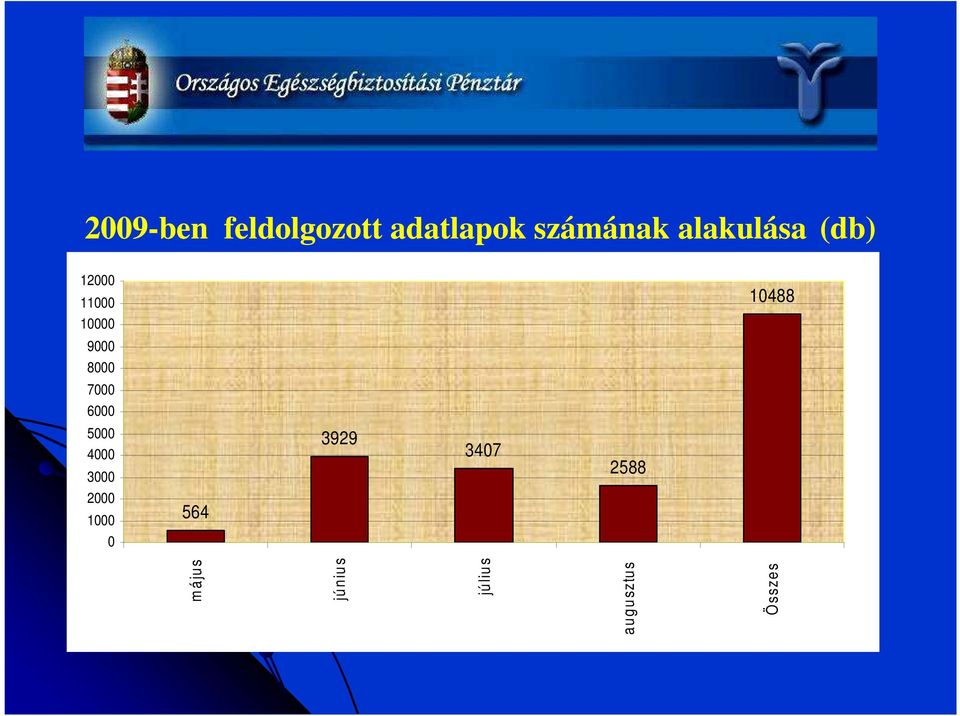 Országos Egészségbiztosítási Pénztár

2009-ben feldolgozott adatlapok számának alakulása (db)

12000
11000
10000
9000
8000
7000
6000
5000
4000
3000
2000
1000
0

564
3929
3407
2588
10488

május
június
július
augusztus
Összes